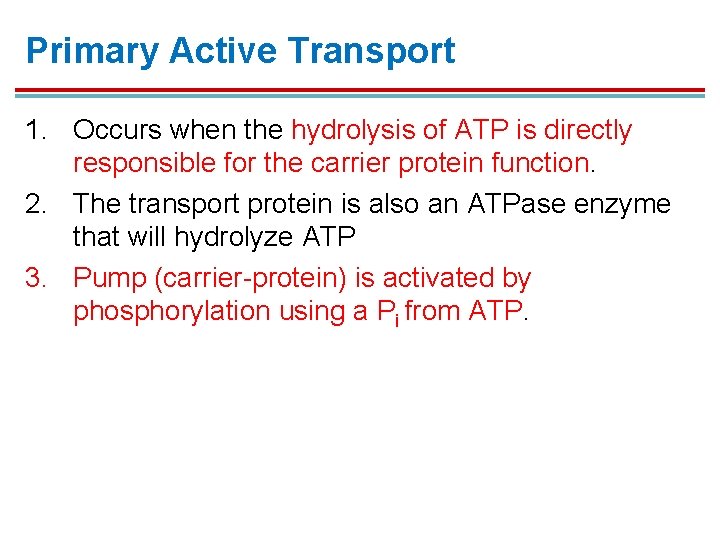 Primary Active Transport

1. Occurs when the hydrolysis of ATP is directly responsible for the carrier protein function.
2. The transport protein is also an ATPase enzyme that will hydrolyze ATP
3. Pump (carrier-protein) is activated by phosphorylation using a $P_i$ from ATP.